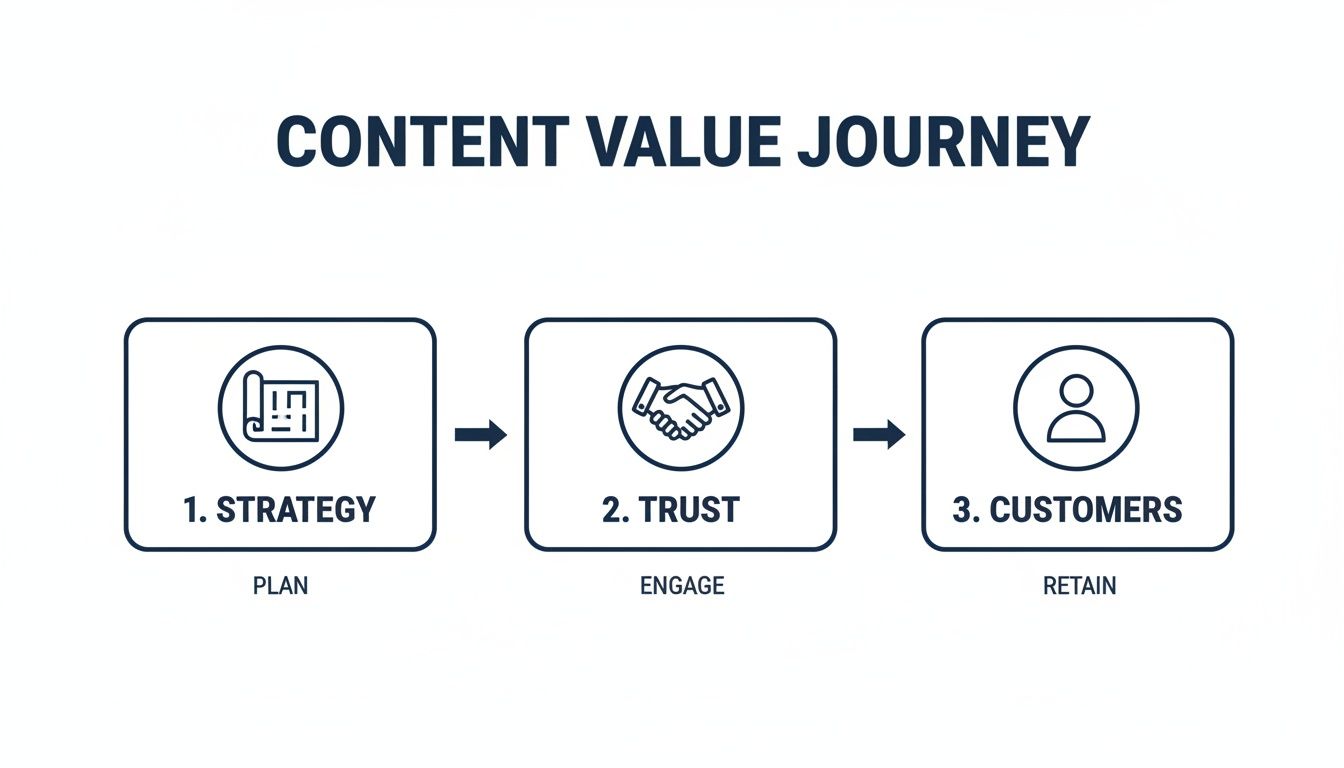 CONTENT VALUE JOURNEY

1. STRATEGY

PLAN

2. TRUST

ENGAGE

3. CUSTOMERS

RETAIN